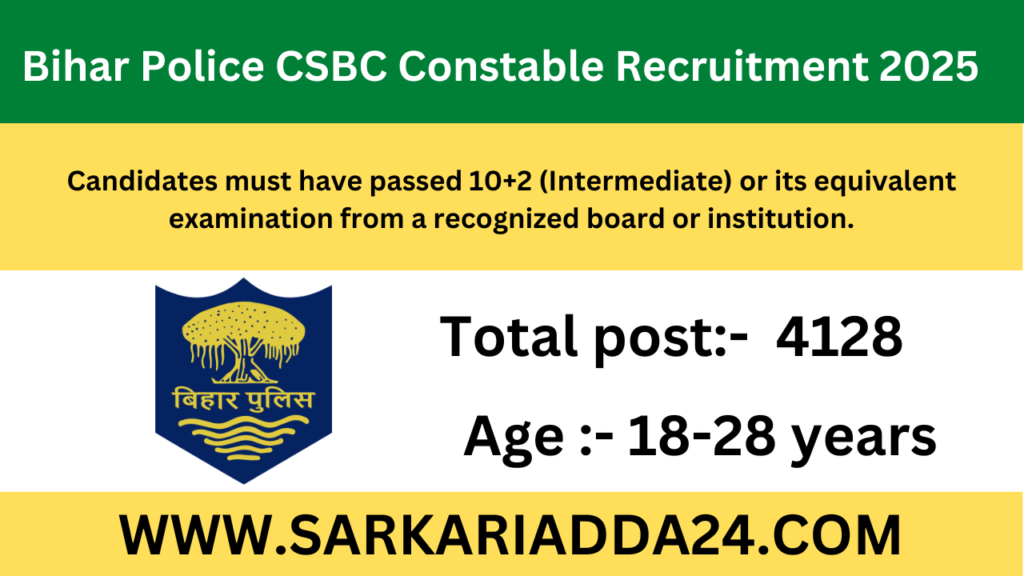 Bihar Police CSBC Constable Recruitment 2025

Candidates must have passed 10+2 (Intermediate) or its equivalent examination from a recognized board or institution.

बिहार पुलिस

Total post:- 4128

Age :- 18-28 years

WWW.SARKARIADDA24.COM